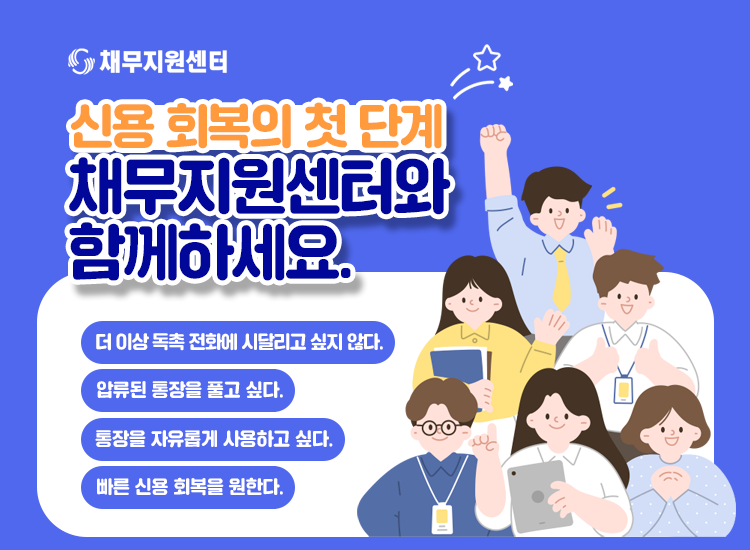 채무지원센터

신용 회복의 첫 단계
채무지원센터와
함께하세요.

더 이상 독촉 전화에 시달리고 싶지 않다.

압류된 통장을 풀고 싶다.

통장을 자유롭게 사용하고 싶다.

빠른 신용 회복을 원한다.